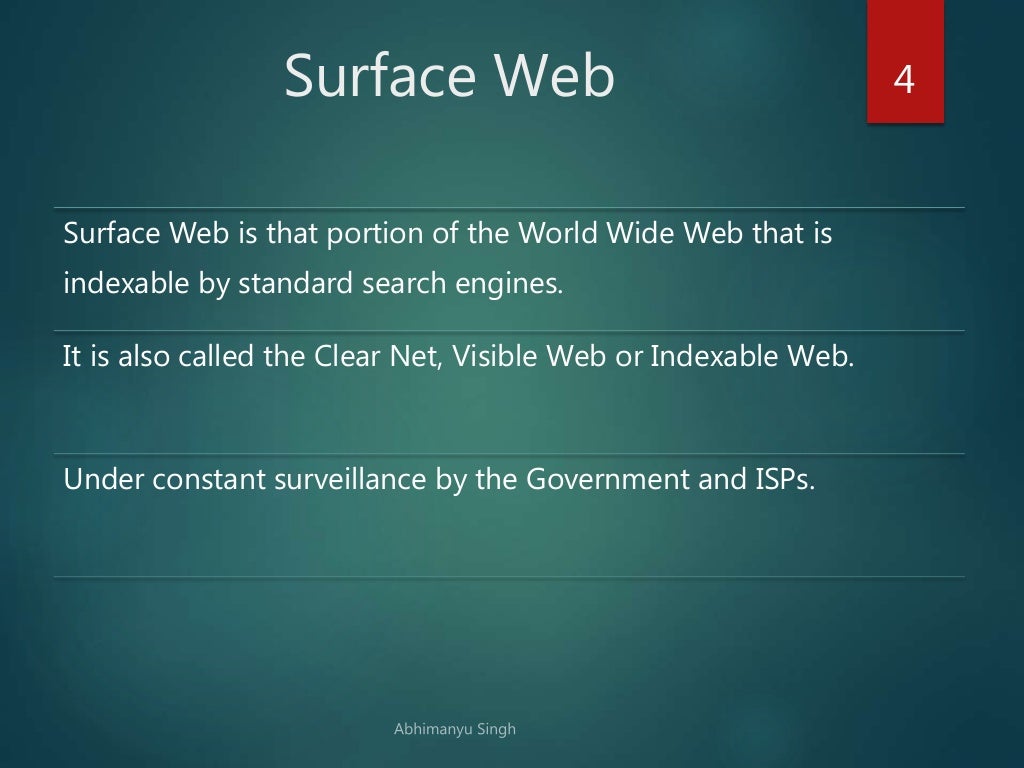 Surface Web

4

Surface Web is that portion of the World Wide Web that is indexable by standard search engines.

It is also called the Clear Net, Visible Web or Indexable Web.

Under constant surveillance by the Government and ISPs.

Abhimanyu Singh